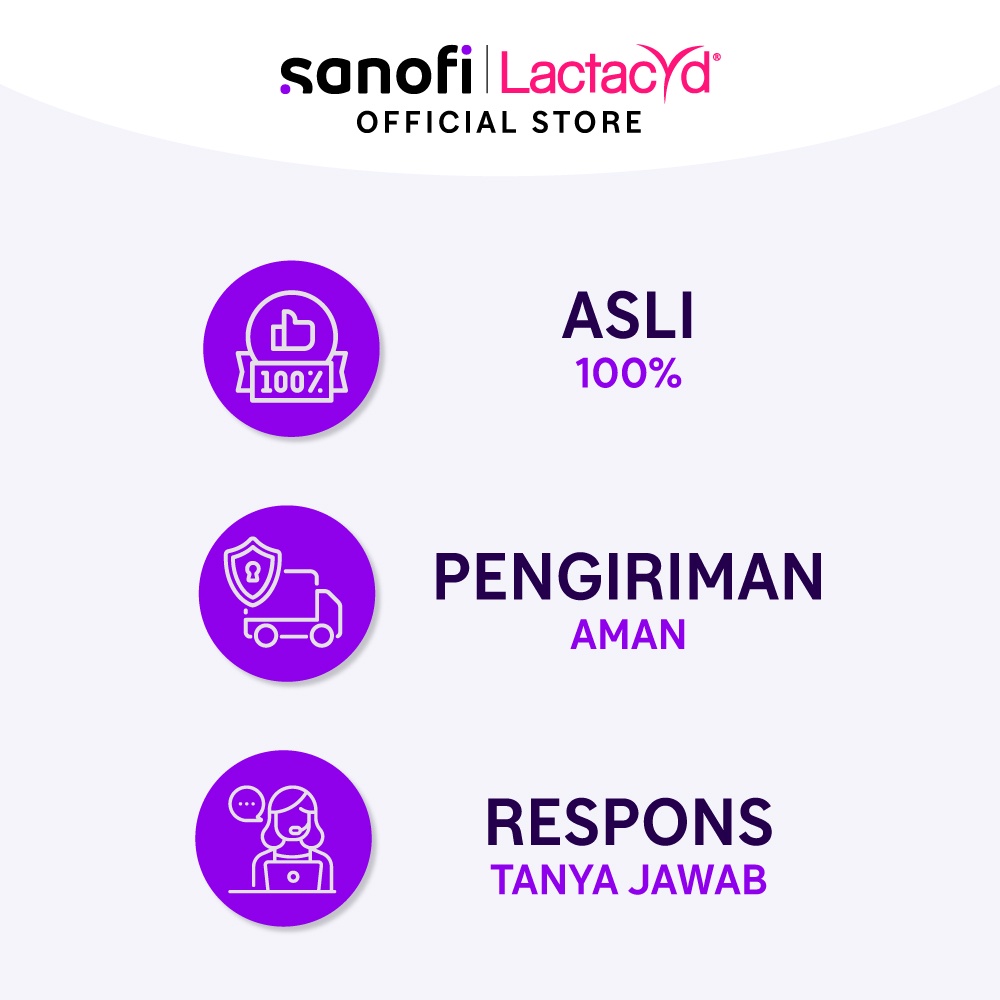 sanofi | Lactacyd®
OFFICIAL STORE

100%

ASLI
100%

PENGIRIMAN
AMAN

RESPONS
TANYA JAWAB